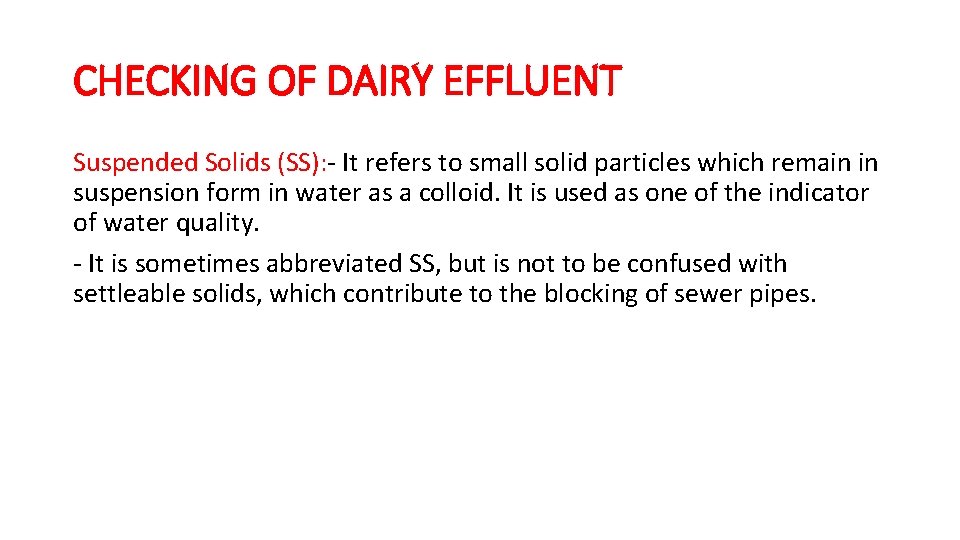 CHECKING OF DAIRY EFFLUENT

Suspended Solids (SS):- It refers to small solid particles which remain in suspension form in water as a colloid. It is used as one of the indicator of water quality.

- It is sometimes abbreviated SS, but is not to be confused with settleable solids, which contribute to the blocking of sewer pipes.